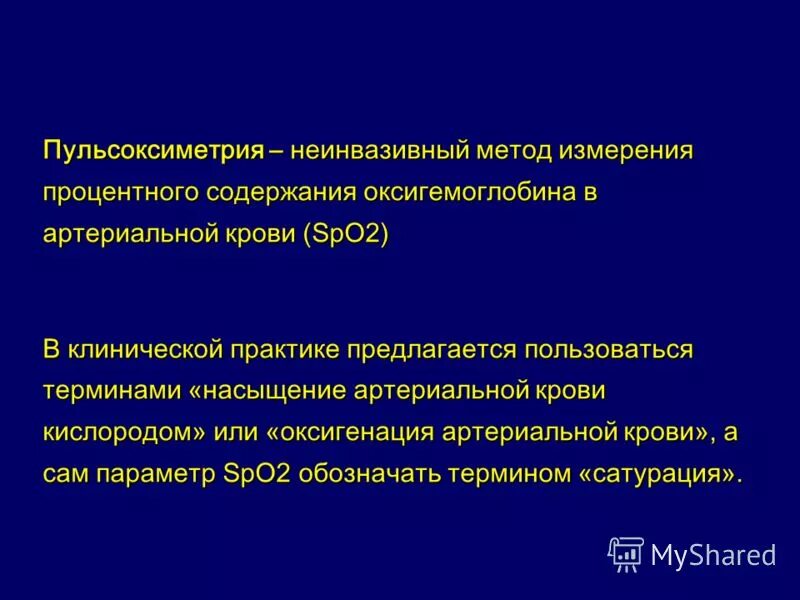 Пульсоксиметрия – неинвазивный метод измерения процентного содержания оксигемоглобина в артериальной крови (SpO2)

В клинической практике предлагается пользоваться терминами «насыщение артериальной крови кислородом» или «оксигенация артериальной крови», а сам параметр SpO2 обозначать термином «сатурация».

MyShared